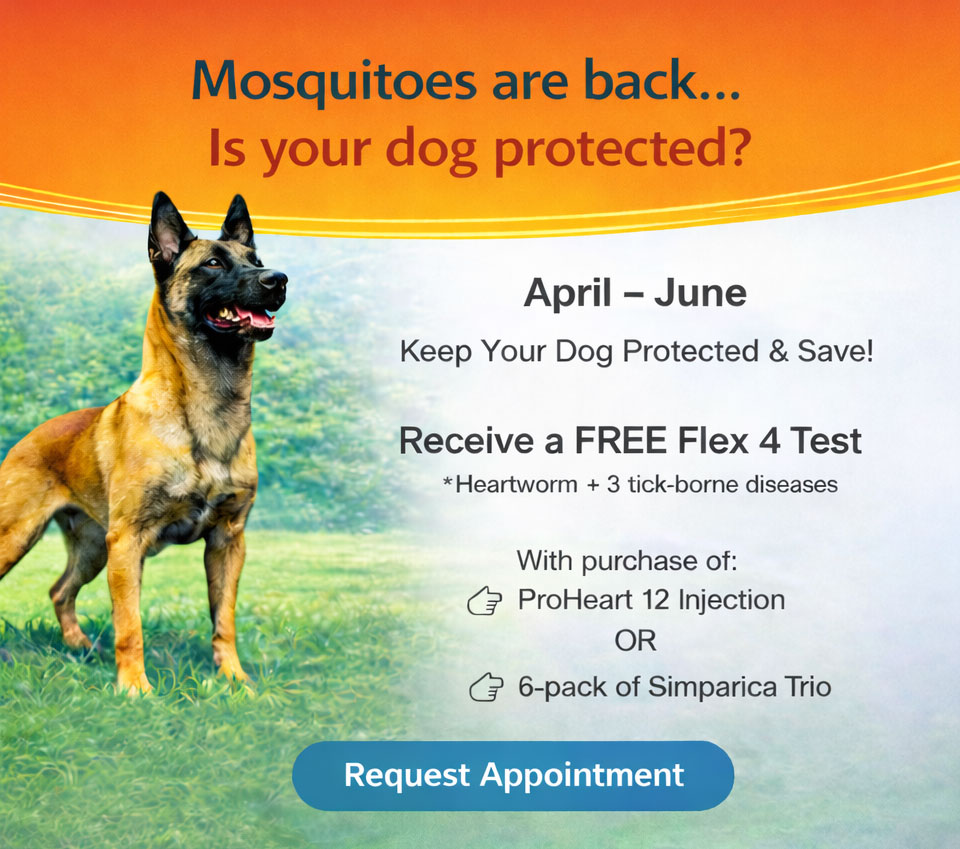 Mosquitoes are back...
Is your dog protected?

April – June

Keep Your Dog Protected & Save!

Receive a FREE Flex 4 Test

*Heartworm + 3 tick-borne diseases

With purchase of:
ProHeart 12 Injection
OR
6-pack of Simparica Trio

Request Appointment